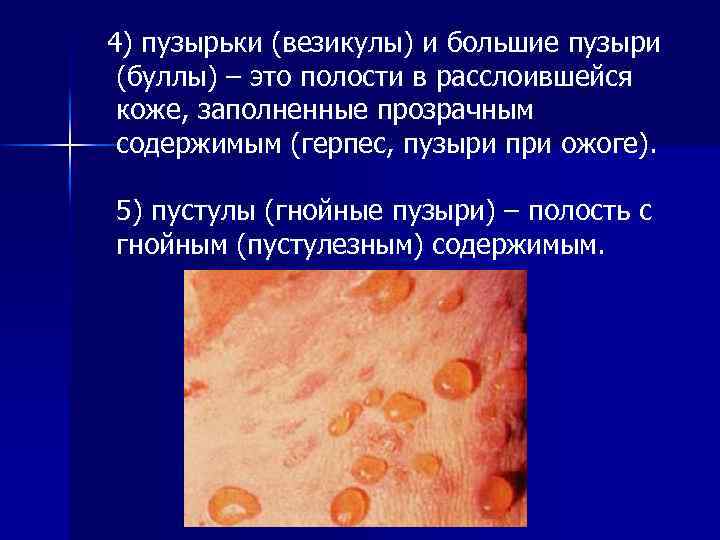 4) пузырьки (везикулы) и большие пузыри (буллы) – это полости в расслоившейся коже, заполненные прозрачным содержимым (герпес, пузыри при ожоге).

5) пустулы (гнойные пузыри) – полость с гнойным (пустулезным) содержимым.